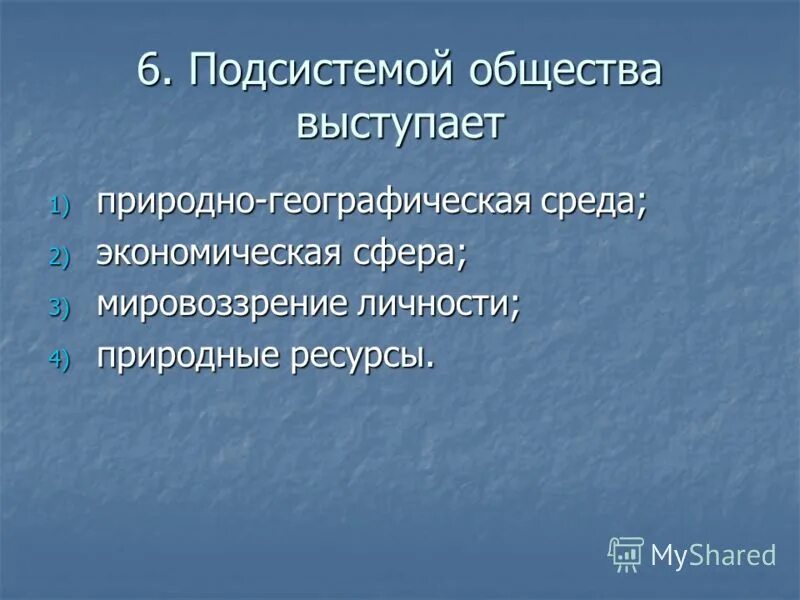 6. Подсистемой общества выступает

1) природно-географическая среда;
2) экономическая сфера;
3) мировоззрение личности;
4) природные ресурсы.

MyShared